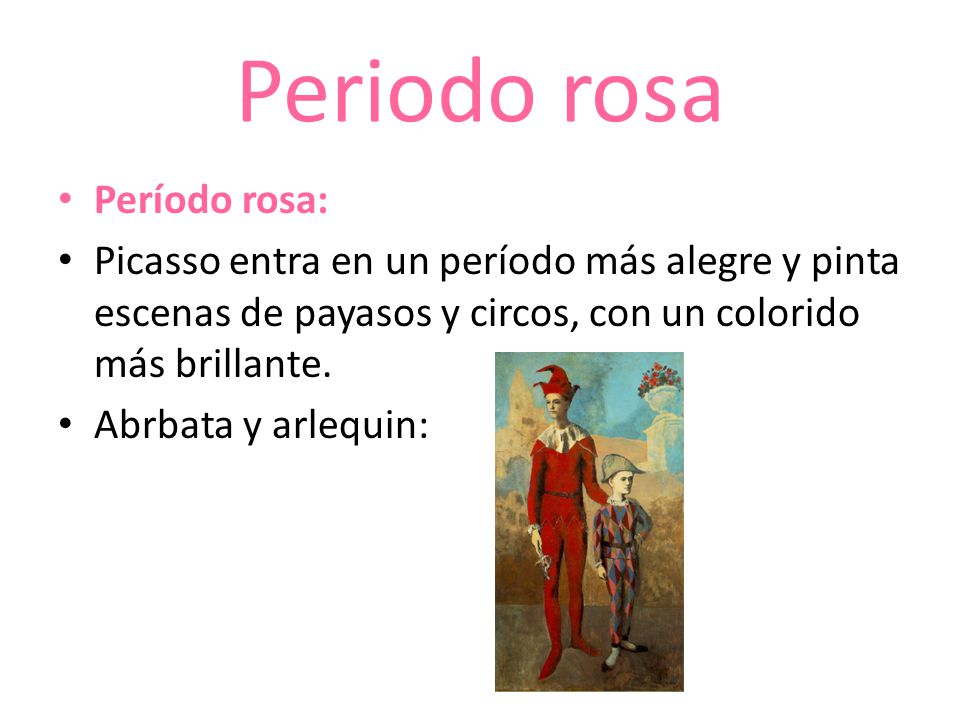 Periodo rosa

• Período rosa:
• Picasso entra en un período más alegre y pinta escenas de payasos y circos, con un colorido más brillante.
• Abrbata y arlequin: